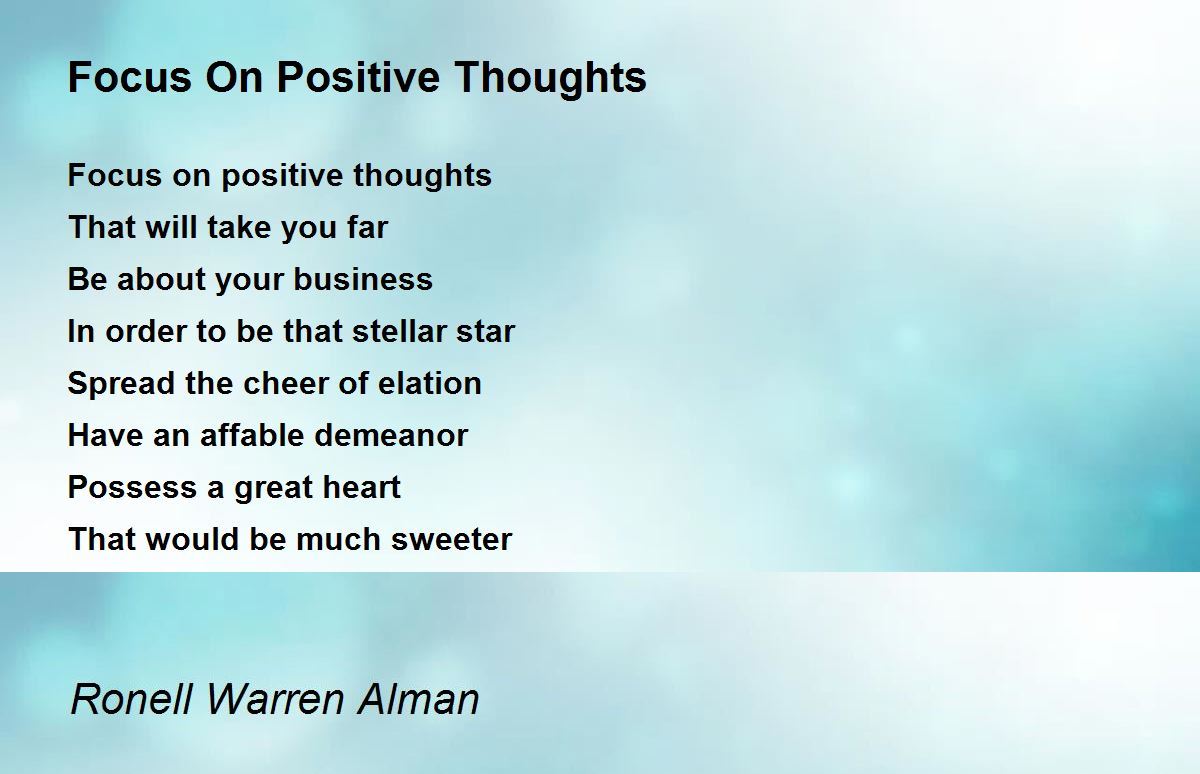 Focus On Positive Thoughts

Focus on positive thoughts
That will take you far
Be about your business
In order to be that stellar star
Spread the cheer of elation
Have an affable demeanor
Possess a great heart
That would be much sweeter

Ronell Warren Alman